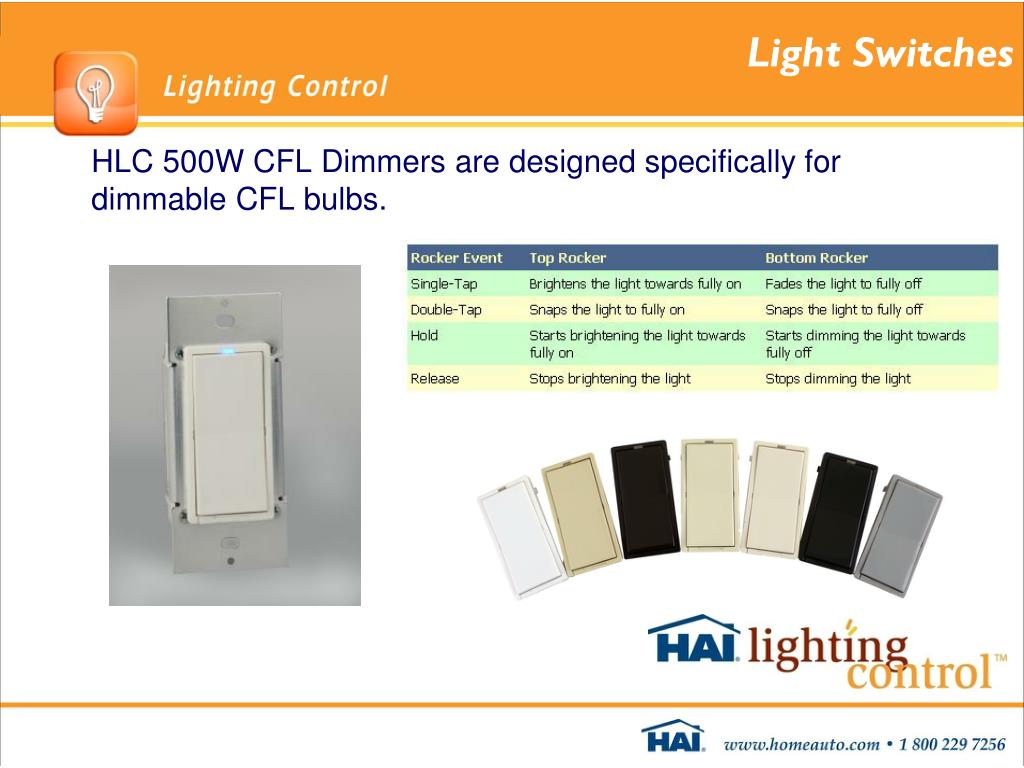 Light Switches

Lighting Control

HLC 500W CFL Dimmers are designed specifically for dimmable CFL bulbs.

| Rocker Event | Top Rocker | Bottom Rocker |
|---|---|---|
| Single-Tap | Brightens the light towards fully on | Fades the light to fully off |
| Double-Tap | Snaps the light to fully on | Snaps the light to fully off |
| Hold | Starts brightening the light towards fully on | Starts dimming the light towards fully off |
| Release | Stops brightening the light | Stops dimming the light |

HAI lighting control™

HAI www.homeauto.com • 1 800 229 7256